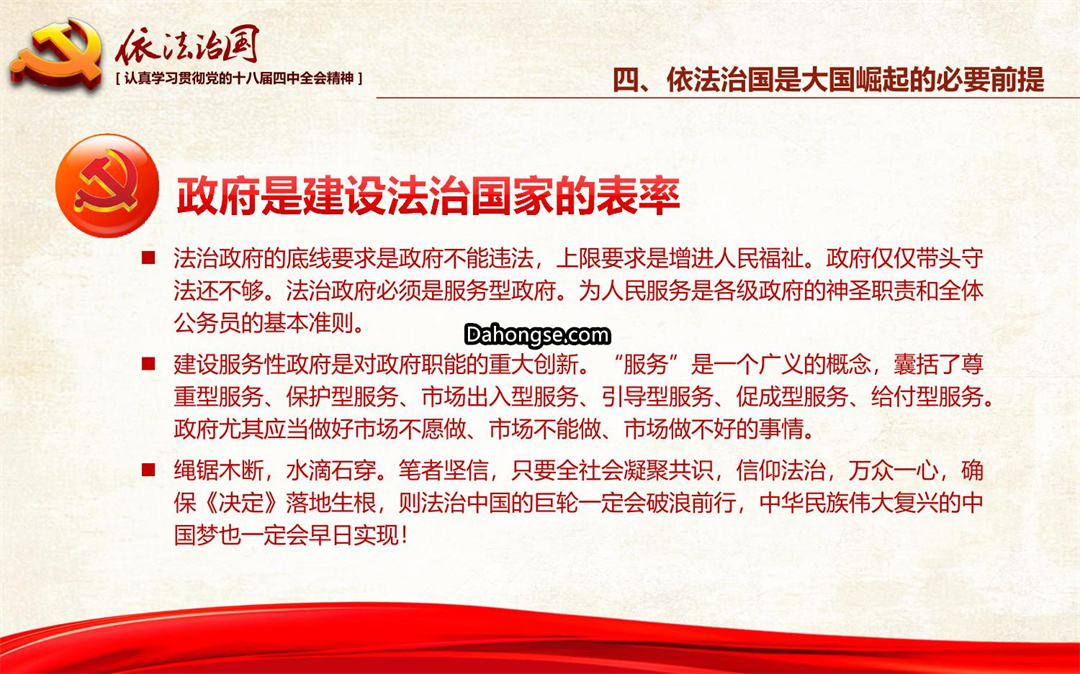 依法治国
[ 认真学习贯彻党的十八届四中全会精神 ]

四、依法治国是大国崛起的必要前提

政府是建设法治国家的表率

■ 法治政府的底线要求是政府不能违法，上限要求是增进人民福祉。政府仅仅带头守法还不够。法治政府必须是服务型政府。为人民服务是各级政府的神圣职责和全体公务员的基本准则。

Dahongse.com

■ 建设服务性政府是对政府职能的重大创新。“服务”是一个广义的概念，囊括了尊重型服务、保护型服务、市场出入型服务、引导型服务、促成型服务、给付型服务。政府尤其应当做好市场不愿做、市场不能做、市场做不好的事情。

■ 绳锯木断，水滴石穿。笔者坚信，只要全社会凝聚共识，信仰法治，万众一心，确保《决定》落地生根，则法治中国的巨轮一定会破浪前行，中华民族伟大复兴的中国梦也一定会早日实现！